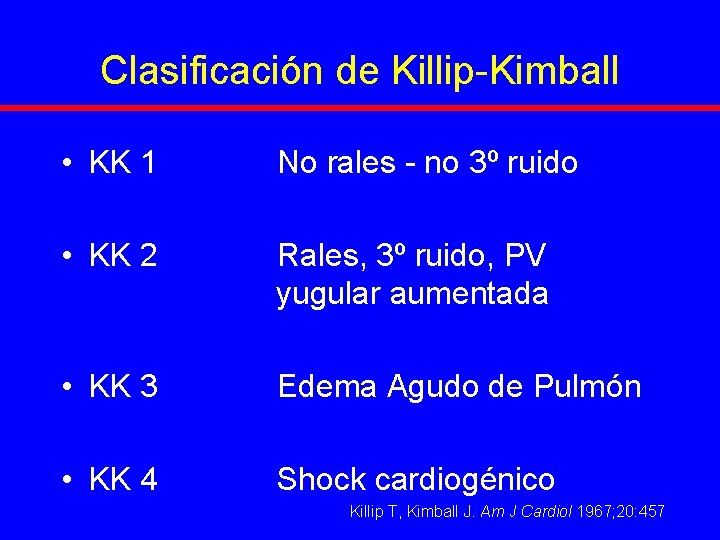 Clasificación de Killip-Kimball

• KK 1 No rales - no 3º ruido

• KK 2 Rales, 3º ruido, PV yugular aumentada

• KK 3 Edema Agudo de Pulmón

• KK 4 Shock cardiogénico

Killip T, Kimball J. Am J Cardiol 1967;20:457